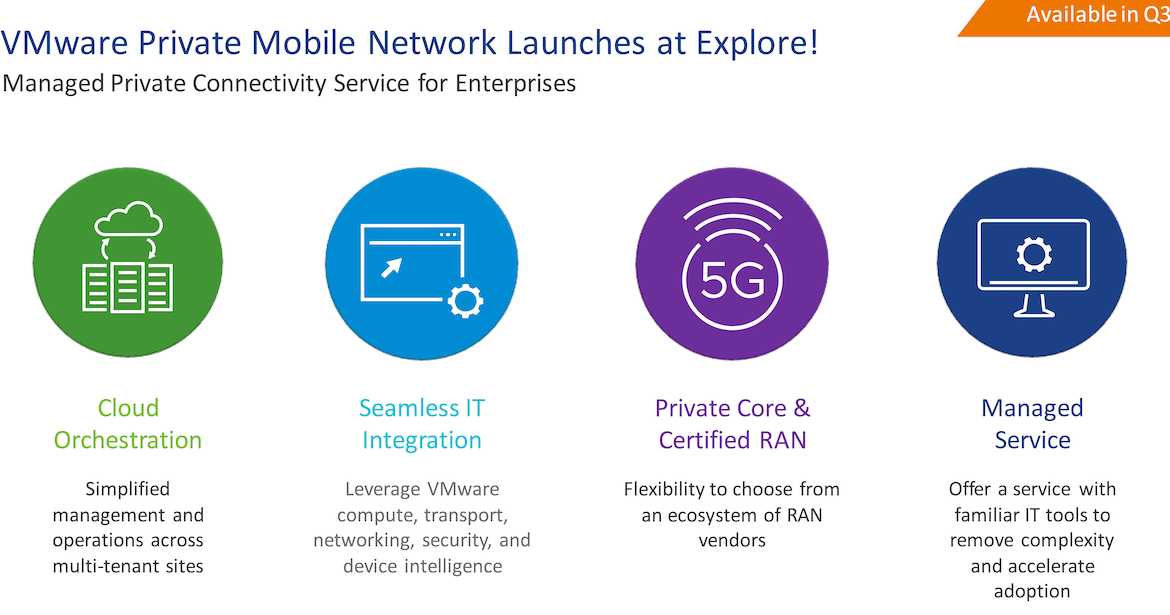 Available in Q3

VMware Private Mobile Network Launches at Explore!

Managed Private Connectivity Service for Enterprises

5G

Cloud Orchestration

Simplified management and operations across multi-tenant sites

Seamless IT Integration

Leverage VMware compute, transport, networking, security, and device intelligence

Private Core & Certified RAN

Flexibility to choose from an ecosystem of RAN vendors

Managed Service

Offer a service with familiar IT tools to remove complexity and accelerate adoption